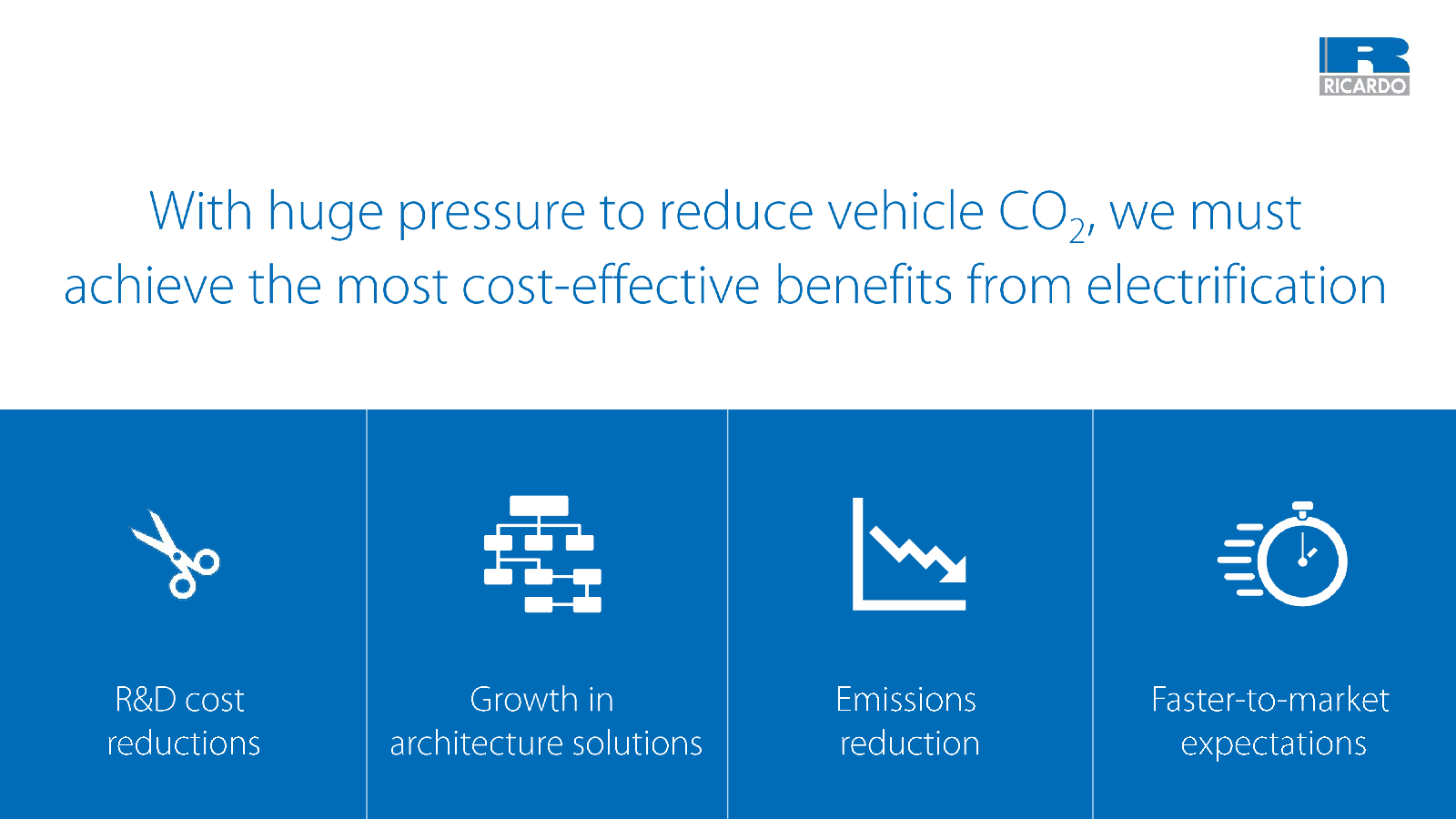 RICARDO

With huge pressure to reduce vehicle $CO_2$, we must achieve the most cost-effective benefits from electrification

R&D cost reductions

Growth in architecture solutions

Emissions reduction

Faster-to-market expectations